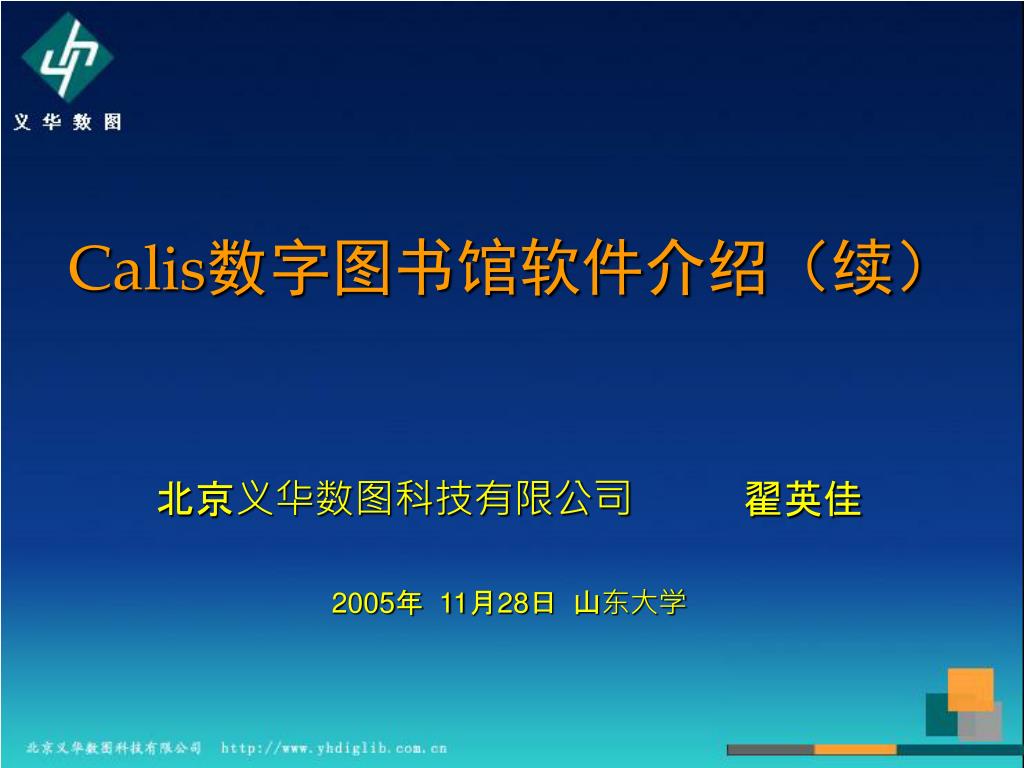 义 华 数 图

Calis数字图书馆软件介绍（续）

北京义华数图科技有限公司　　翟英佳

2005年 11月28日 山东大学

北京义华数图科技有限公司　http://www.yhdiglib.com.cn